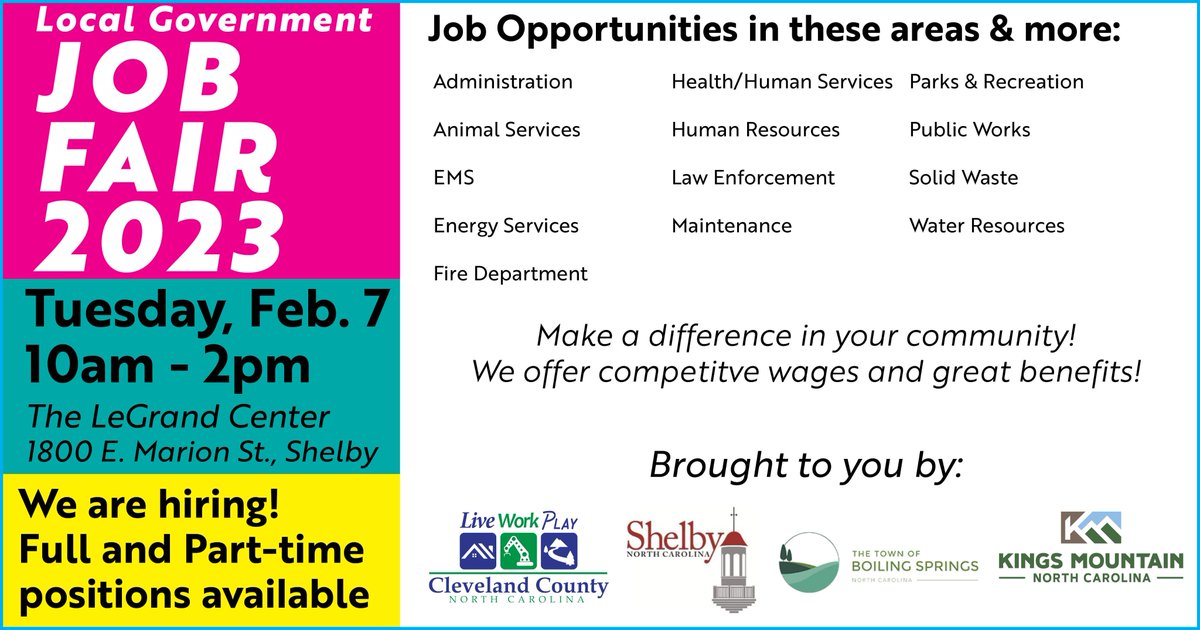 Local Government
JOB FAIR 2023

Tuesday, Feb. 7
10am - 2pm
The LeGrand Center
1800 E. Marion St., Shelby

We are hiring!
Full and Part-time positions available

Job Opportunities in these areas & more:

Administration
Animal Services
EMS
Energy Services
Fire Department

Health/Human Services
Human Resources
Law Enforcement
Maintenance

Parks & Recreation
Public Works
Solid Waste
Water Resources

Make a difference in your community!
We offer competitve wages and great benefits!

Brought to you by:

Live Work Play
Cleveland County
NORTH CAROLINA

Shelby
NORTH CAROLINA

THE TOWN OF
BOILING SPRINGS
NORTH CAROLINA

KINGS MOUNTAIN
NORTH CAROLINA